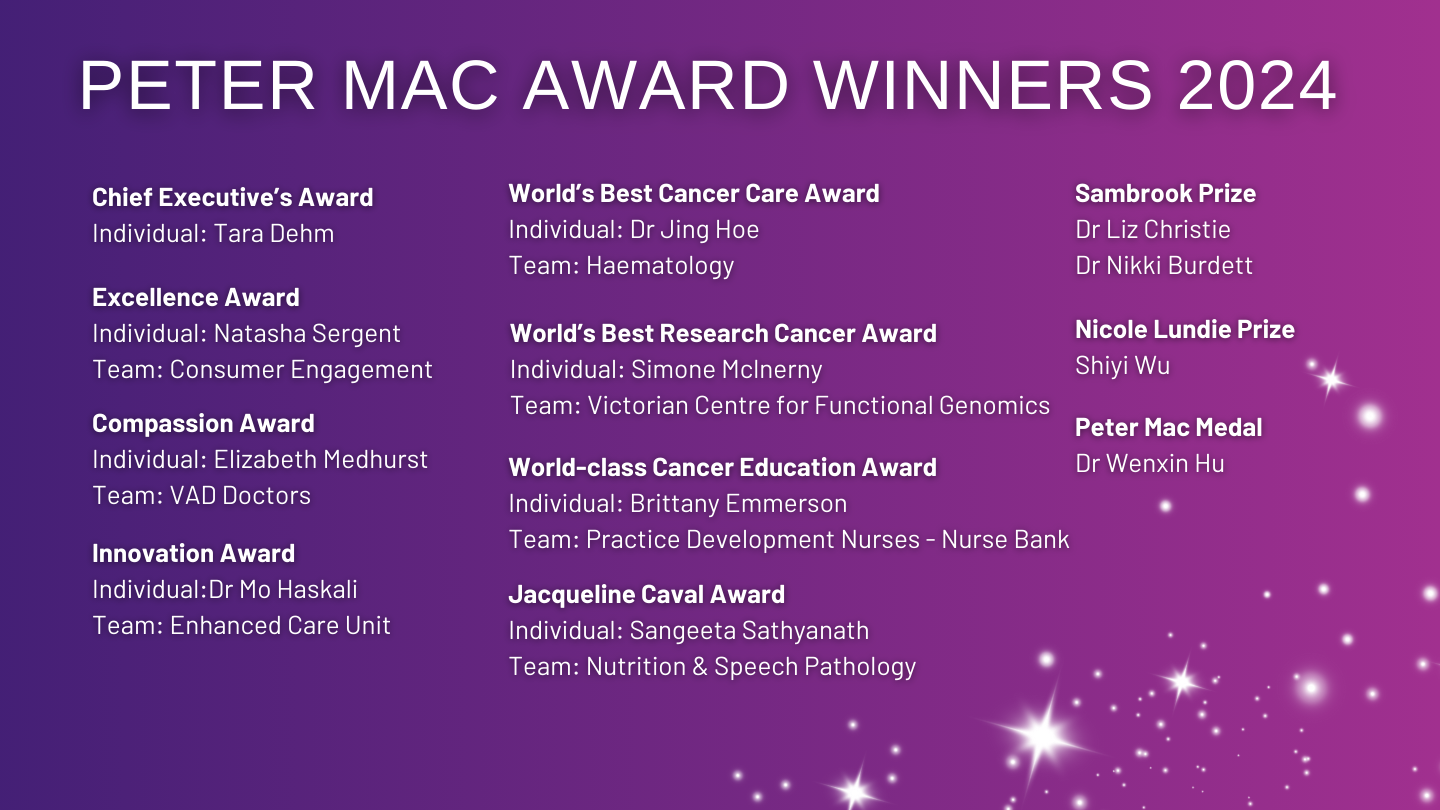 PETER MAC AWARD WINNERS 2024

Chief Executive's Award
Individual: Tara Dehm

Excellence Award
Individual: Natasha Sergent
Team: Consumer Engagement

Compassion Award
Individual: Elizabeth Medhurst
Team: VAD Doctors

Innovation Award
Individual:Dr Mo Haskali
Team: Enhanced Care Unit

World's Best Cancer Care Award
Individual: Dr Jing Hoe
Team: Haematology

World's Best Research Cancer Award
Individual: Simone McInerny
Team: Victorian Centre for Functional Genomics

World-class Cancer Education Award
Individual: Brittany Emmerson
Team: Practice Development Nurses - Nurse Bank

Jacqueline Caval Award
Individual: Sangeeta Sathyanath
Team: Nutrition & Speech Pathology

Sambrook Prize
Dr Liz Christie
Dr Nikki Burdett

Nicole Lundie Prize
Shiyi Wu

Peter Mac Medal
Dr Wenxin Hu